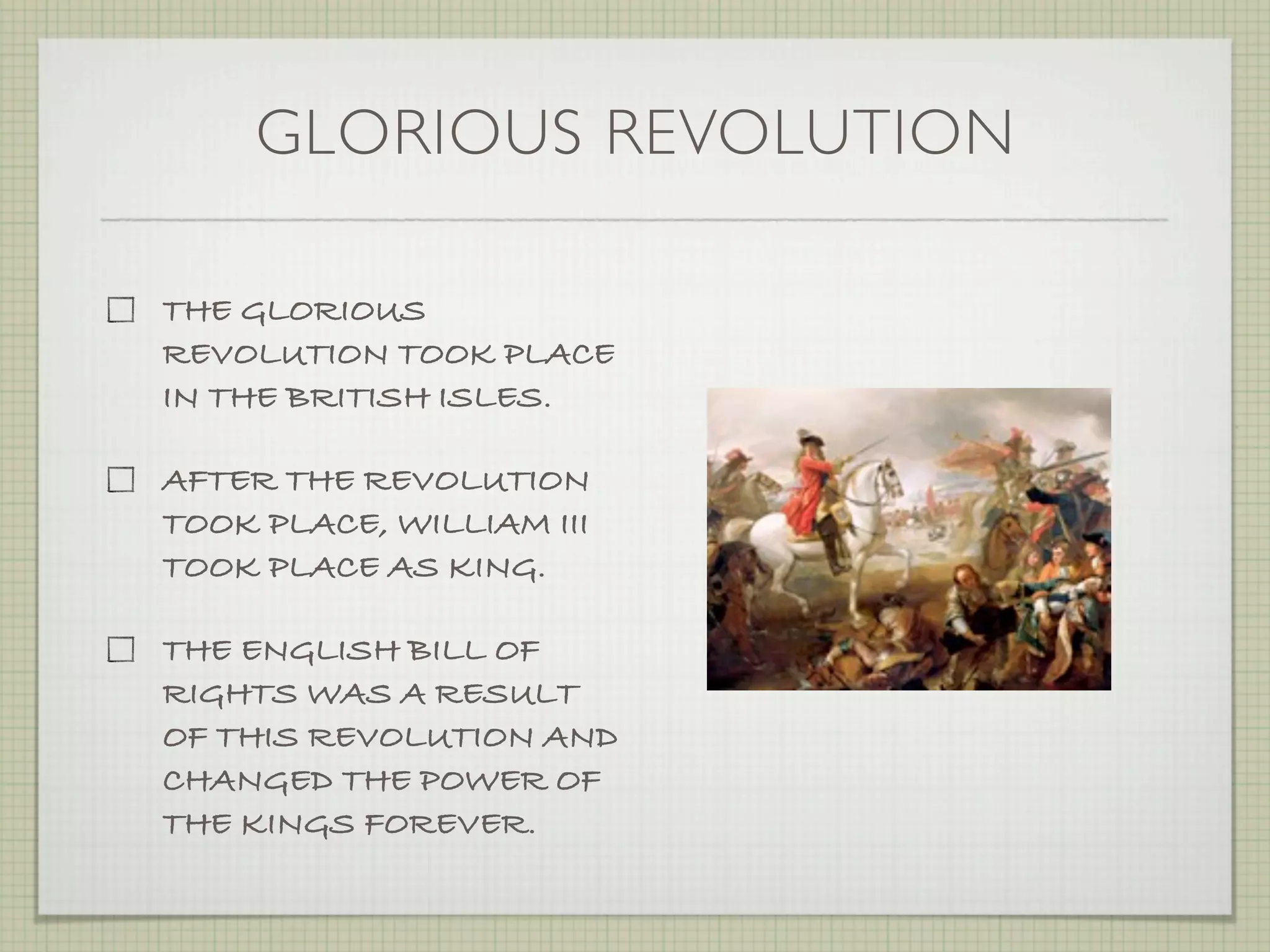 GLORIOUS REVOLUTION

☐ THE GLORIOUS REVOLUTION TOOK PLACE IN THE BRITISH ISLES.

☐ AFTER THE REVOLUTION TOOK PLACE, WILLIAM III TOOK PLACE AS KING.

☐ THE ENGLISH BILL OF RIGHTS WAS A RESULT OF THIS REVOLUTION AND CHANGED THE POWER OF THE KINGS FOREVER.